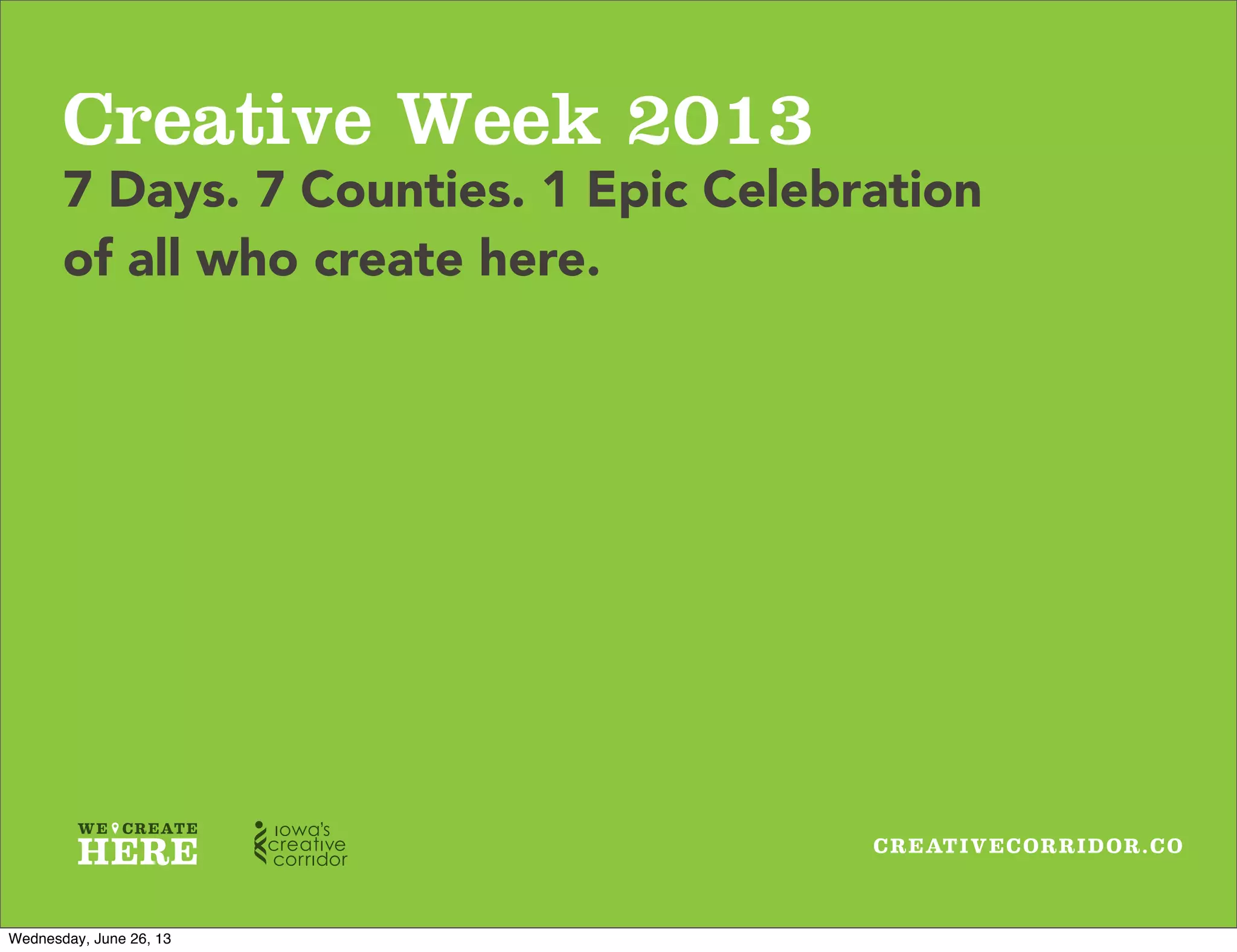 Creative Week 2013

7 Days. 7 Counties. 1 Epic Celebration of all who create here.

WE CREATE HERE

iowa's creative corridor

CREATIVECORRIDOR.CO

Wednesday, June 26, 13